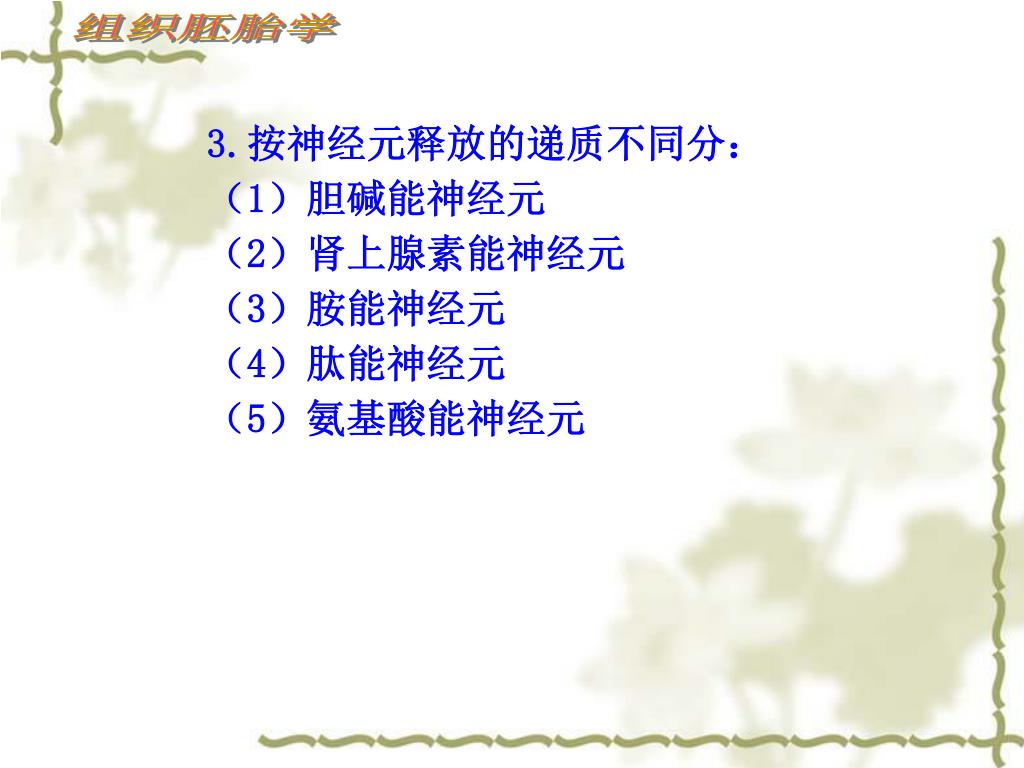 组织胚胎学

3.按神经元释放的递质不同分：
（1）胆碱能神经元
（2）肾上腺素能神经元
（3）胺能神经元
（4）肽能神经元
（5）氨基酸能神经元